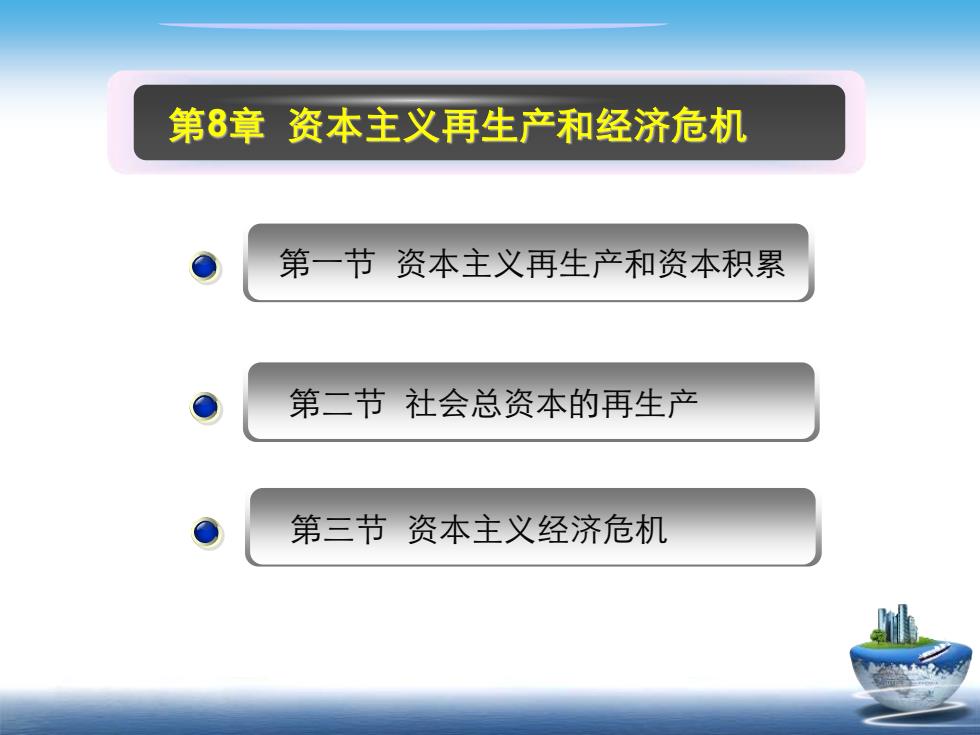 第8章  资本主义再生产和经济危机

第一节  资本主义再生产和资本积累

第二节  社会总资本的再生产

第三节  资本主义经济危机